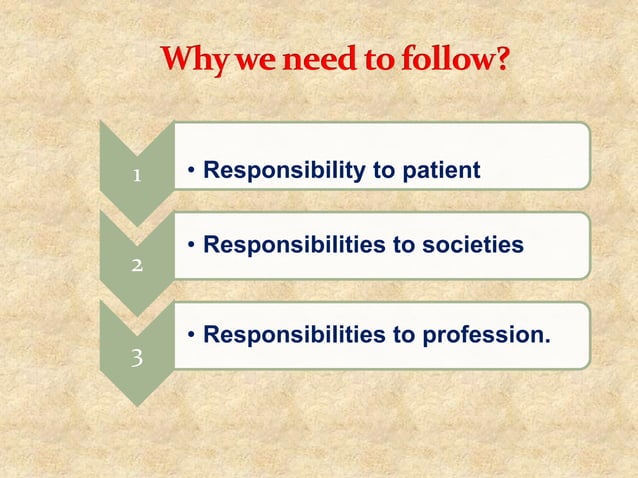 Why we need to follow?

1

• Responsibility to patient

2

• Responsibilities to societies

3

• Responsibilities to profession.